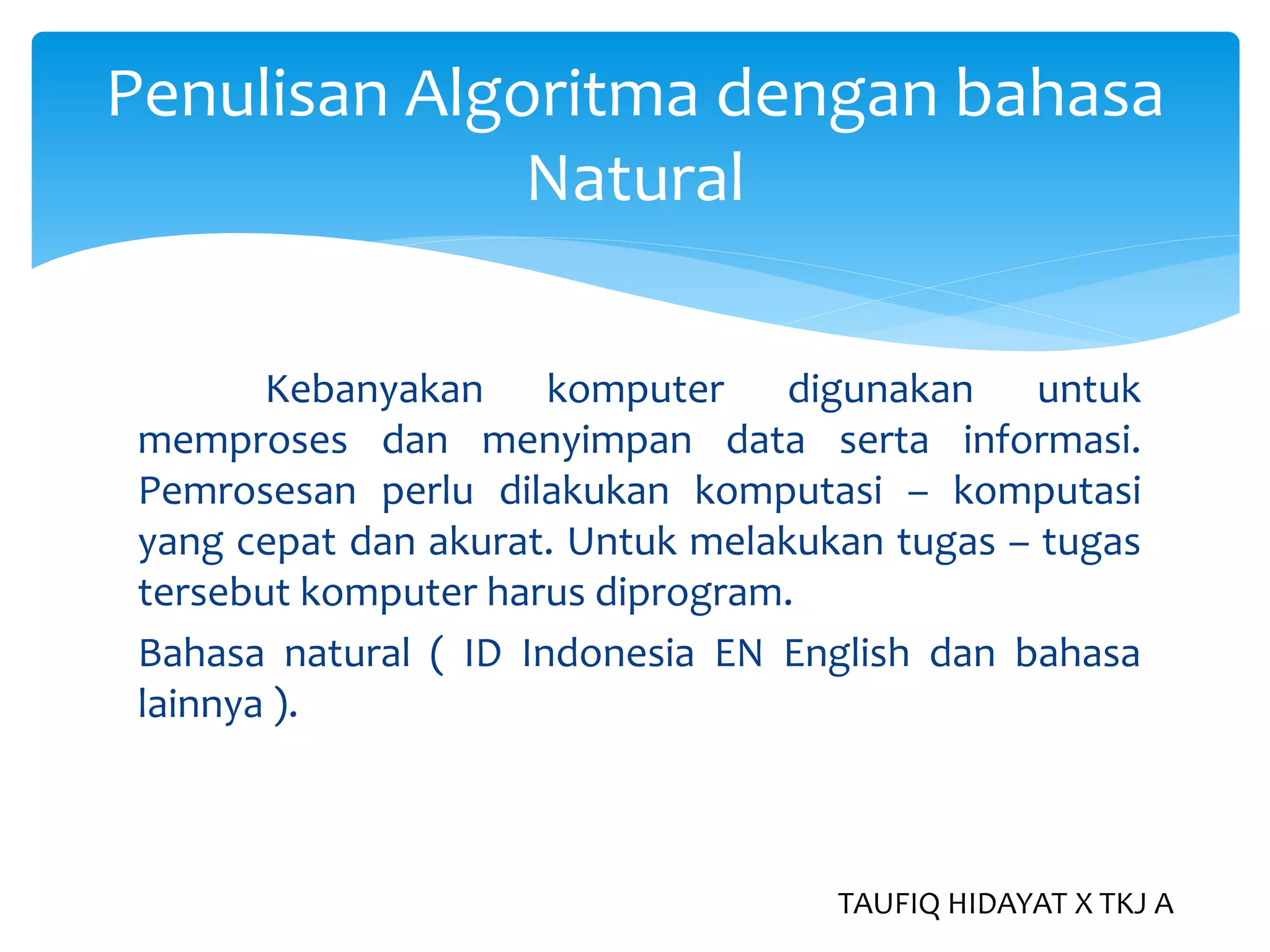 Penulisan Algoritma dengan bahasa Natural

Kebanyakan komputer digunakan untuk memproses dan menyimpan data serta informasi. Pemrosesan perlu dilakukan komputasi – komputasi yang cepat dan akurat. Untuk melakukan tugas – tugas tersebut komputer harus diprogram.

Bahasa natural ( ID Indonesia EN English dan bahasa lainnya ).

TAUFIQ HIDAYAT X TKJ A